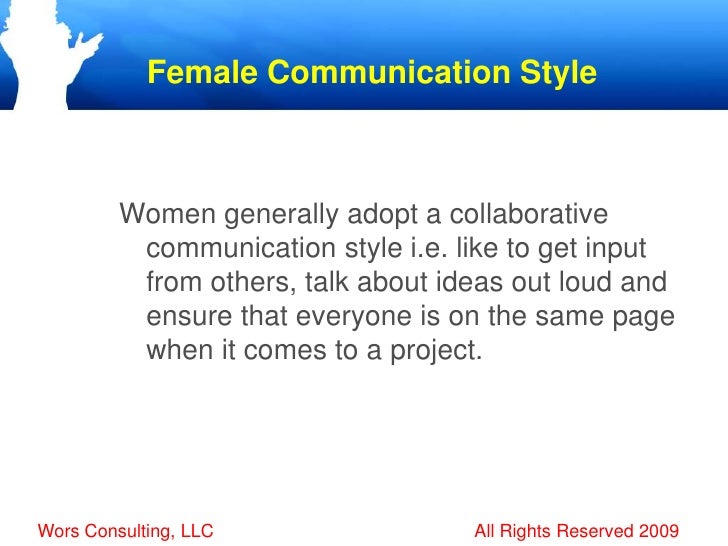 Female Communication Style

Women generally adopt a collaborative communication style i.e. like to get input from others, talk about ideas out loud and ensure that everyone is on the same page when it comes to a project.

Wors Consulting, LLC

All Rights Reserved 2009